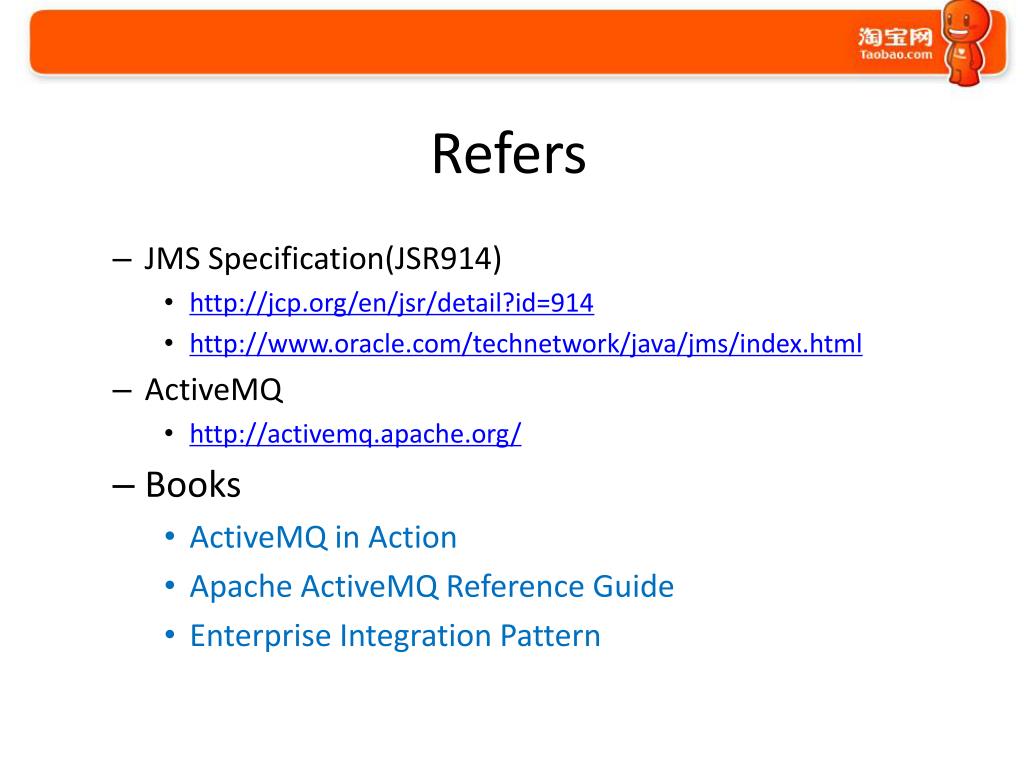 淘宝网
Taobao.com

Refers

– JMS Specification(JSR914)
• http://jcp.org/en/jsr/detail?id=914
• http://www.oracle.com/technetwork/java/jms/index.html
– ActiveMQ
• http://activemq.apache.org/
– Books
• ActiveMQ in Action
• Apache ActiveMQ Reference Guide
• Enterprise Integration Pattern